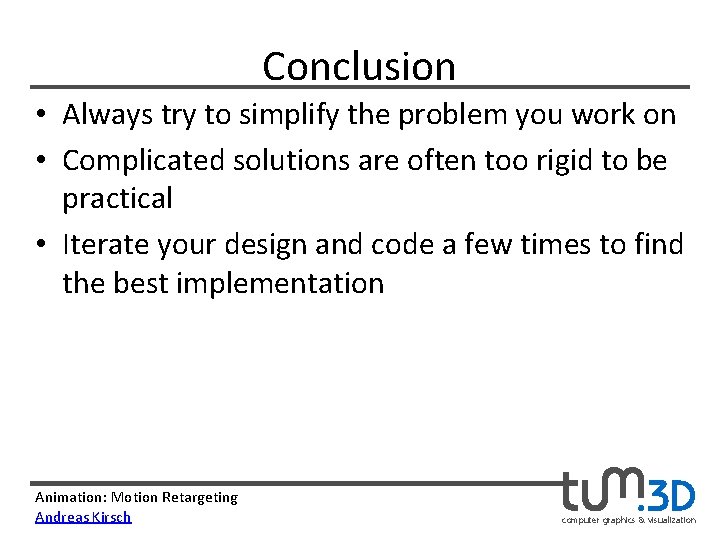 Conclusion

• Always try to simplify the problem you work on

• Complicated solutions are often too rigid to be practical

• Iterate your design and code a few times to find the best implementation

Animation: Motion Retargeting
Andreas Kirsch

tum.3D
computer graphics & visualization